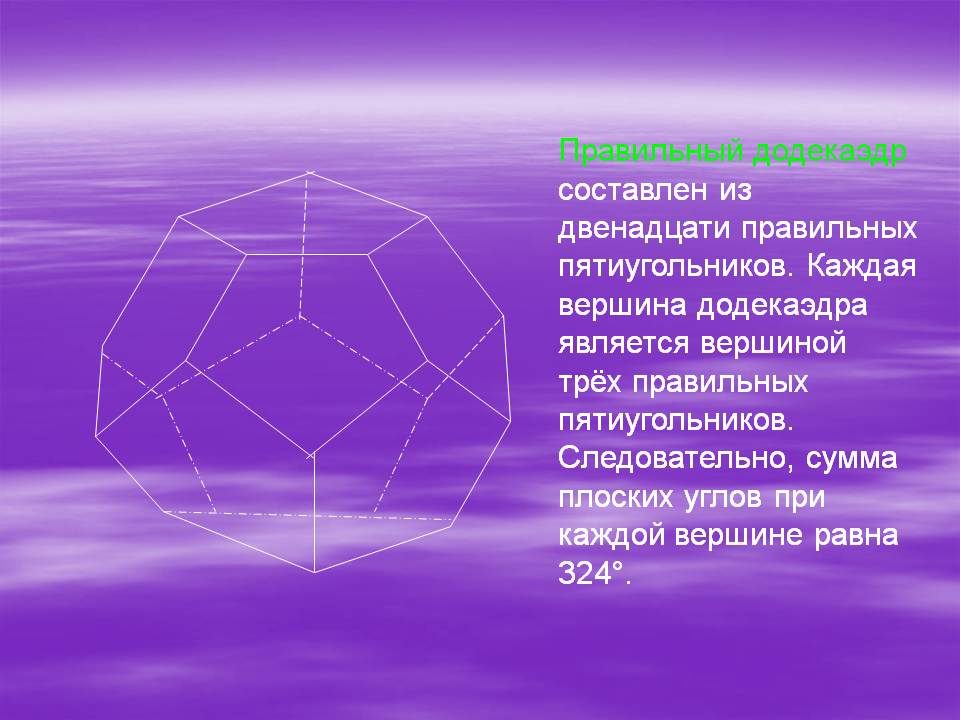 Правильный додекаэдр составлен из двенадцати правильных пятиугольников. Каждая вершина додекаэдра является вершиной трёх правильных пятиугольников. Следовательно, сумма плоских углов при каждой вершине равна 324°.